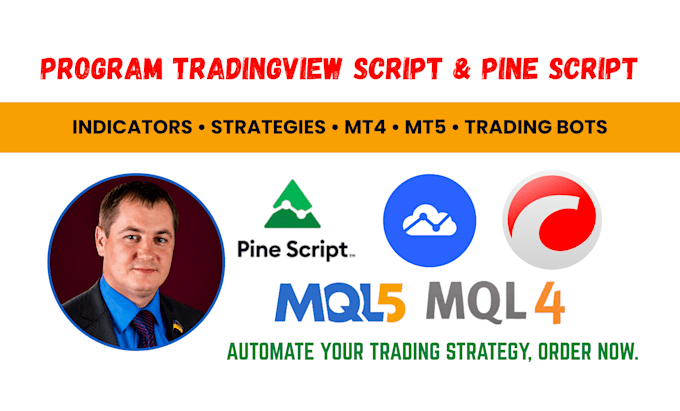 PROGRAM TRADINGVIEW SCRIPT & PINE SCRIPT

INDICATORS • STRATEGIES • MT4 • MT5 • TRADING BOTS

Pine Script™

MQL5 MQL4

AUTOMATE YOUR TRADING STRATEGY, ORDER NOW.